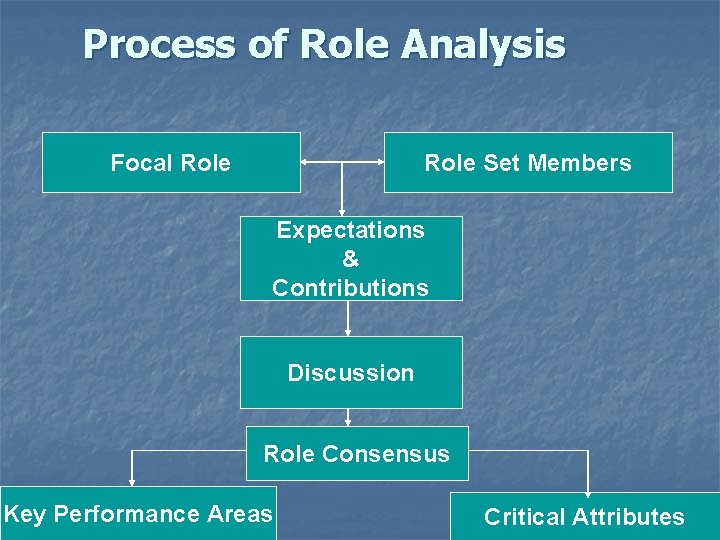 Process of Role Analysis

Focal Role

Role Set Members

Expectations
&
Contributions

Discussion

Role Consensus

Key Performance Areas

Critical Attributes